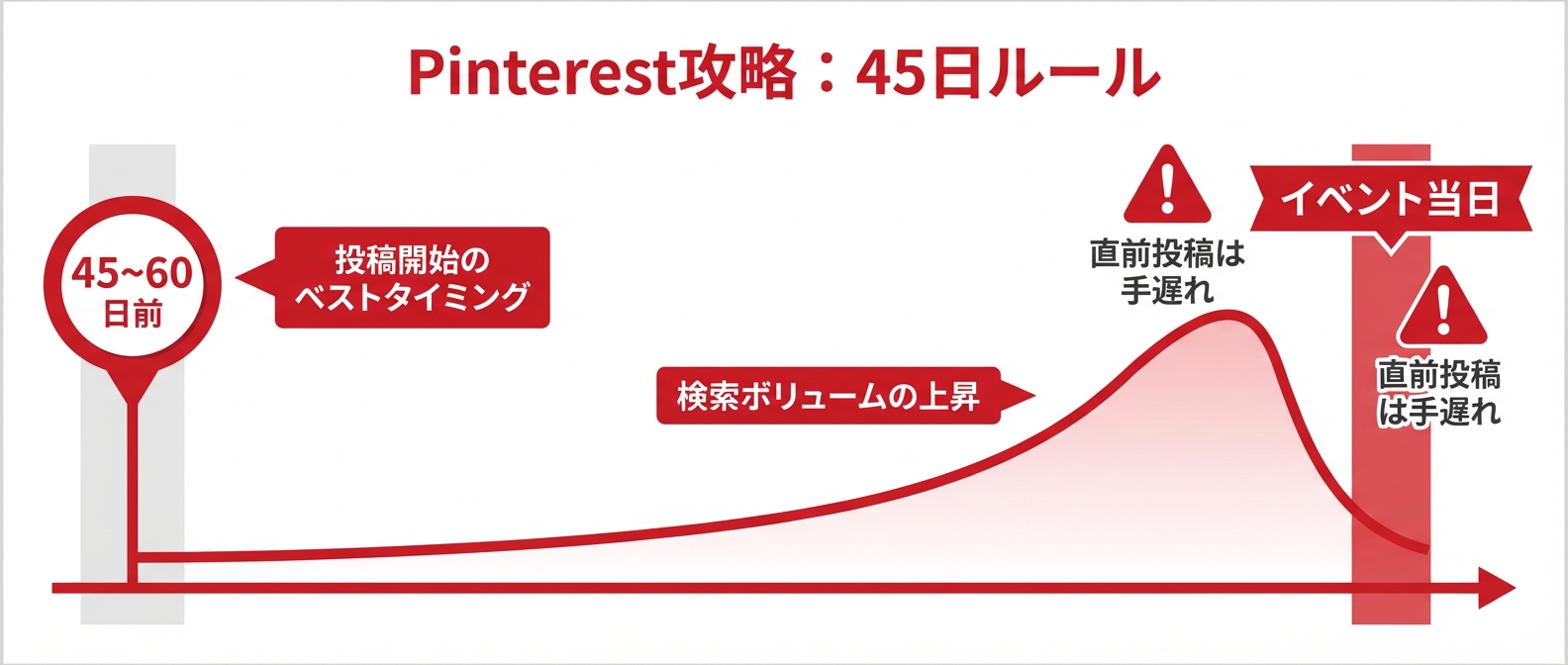 Pinterest攻略：45日ルール

45~60
日前

投稿開始の
ベストタイミング

検索ボリュームの上昇

直前投稿は
手遅れ

イベント当日

直前投稿
は手遅れ